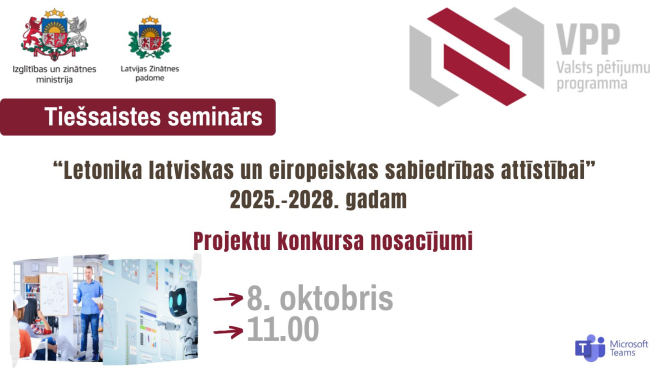 Izglītības un zinātnes ministrija

Latvijas Zinātnes padome

VPP
Valsts pētījumu programma

Tiešsaistes seminārs

"Letonika latviskas un eiropeiskas sabiedrības attīstībai" 2025.-2028. gadam

Projektu konkursa nosacījumi

8. oktobris
11.00

Microsoft Teams